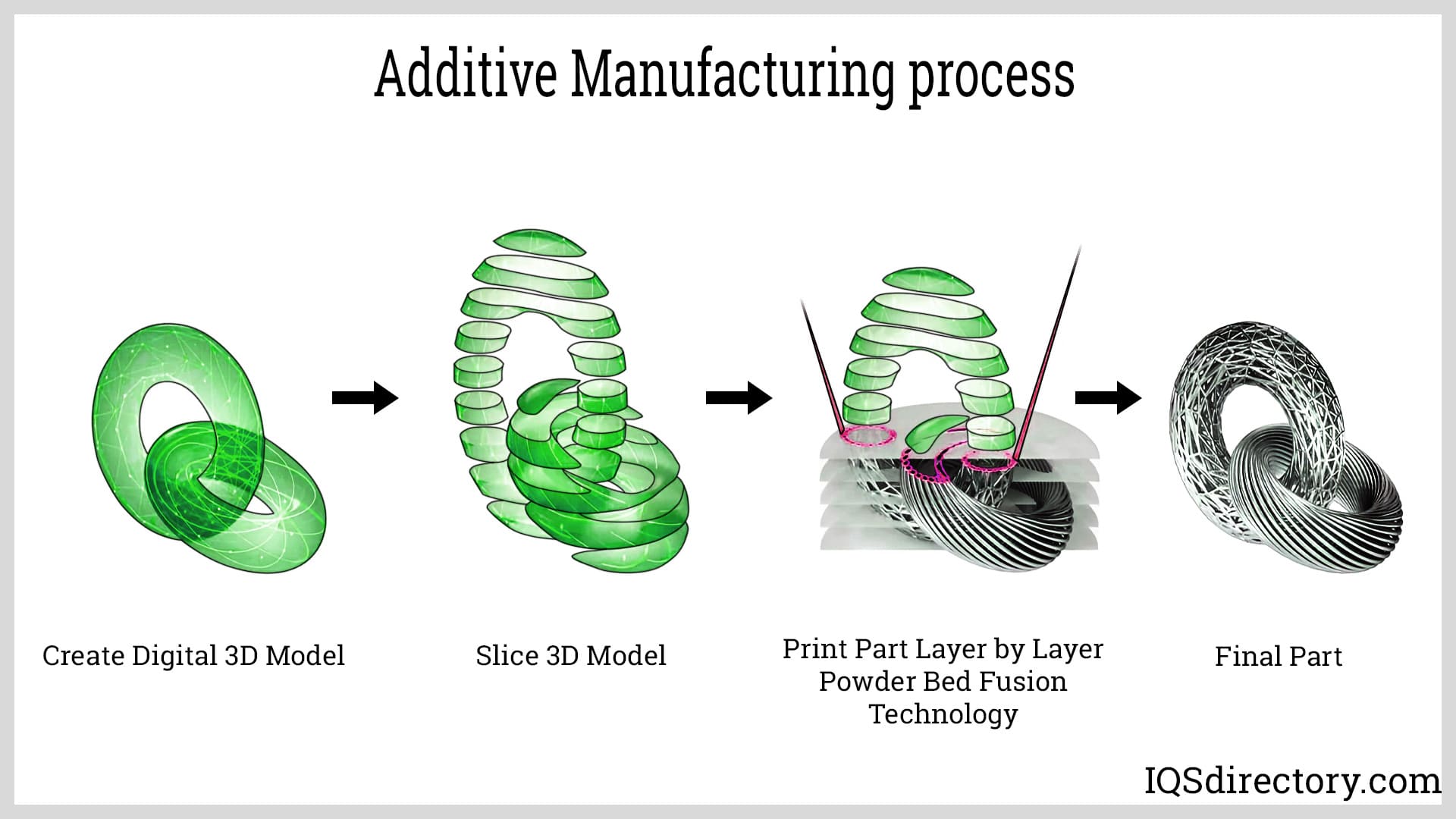 Additive Manufacturing process

Create Digital 3D Model

Slice 3D Model

Print Part Layer by Layer
Powder Bed Fusion
Technology

Final Part

IQSdirectory.com